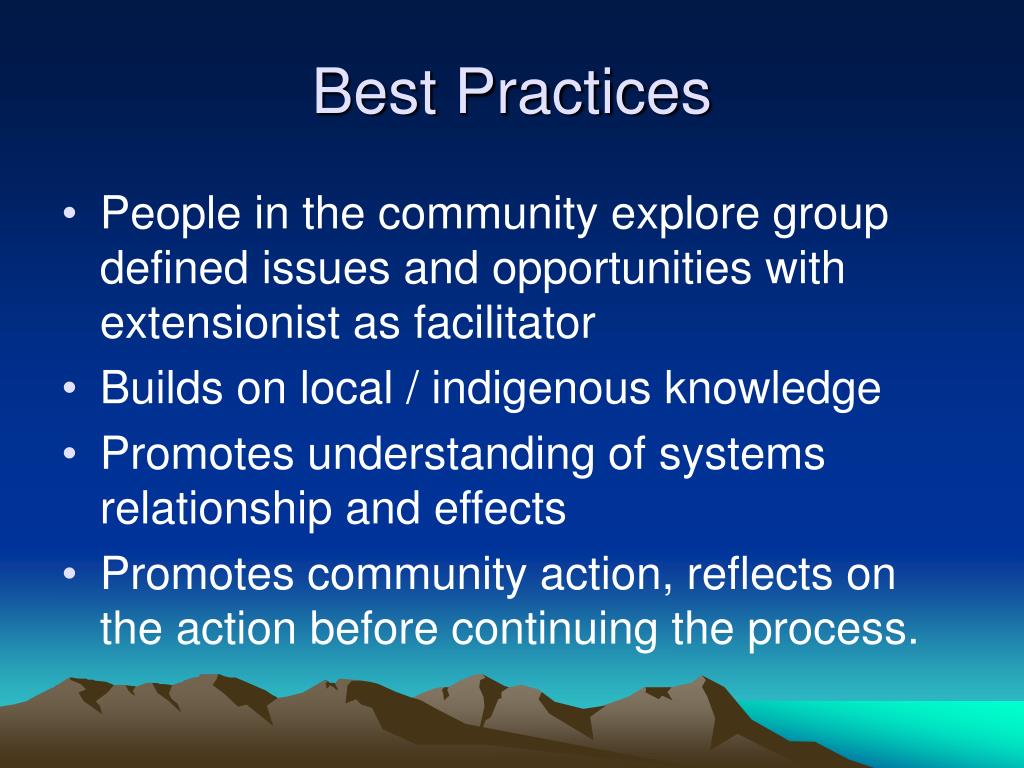 Best Practices

• People in the community explore group defined issues and opportunities with extensionist as facilitator
• Builds on local / indigenous knowledge
• Promotes understanding of systems relationship and effects
• Promotes community action, reflects on the action before continuing the process.